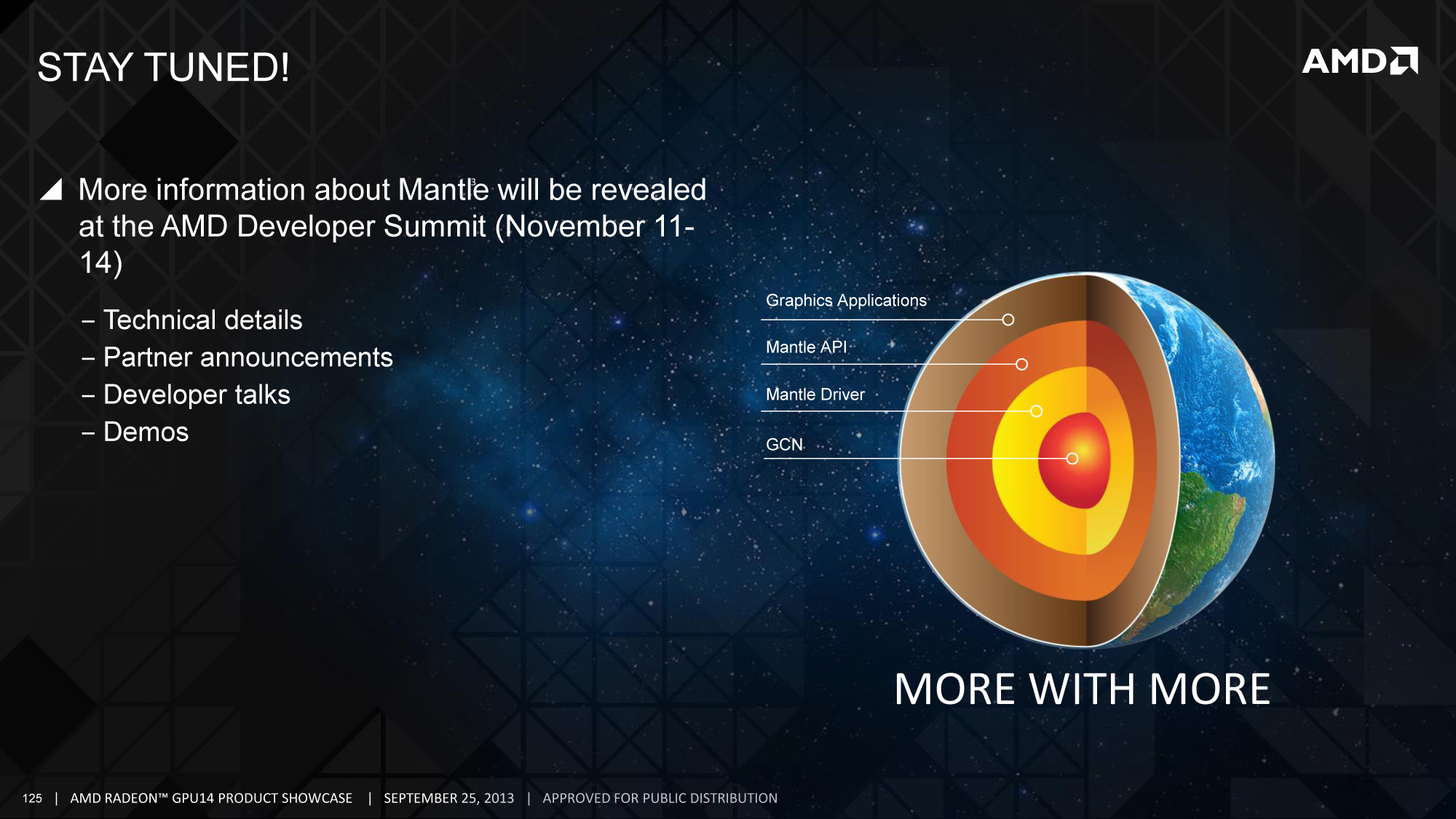 STAY TUNED!

AMD

◢ More information about Mantle will be revealed at the AMD Developer Summit (November 11-14)

– Technical details
– Partner announcements
– Developer talks
– Demos

Graphics Applications

Mantle API

Mantle Driver

GCN

MORE WITH MORE

125 | AMD RADEON™ GPU14 PRODUCT SHOWCASE | SEPTEMBER 25, 2013 | APPROVED FOR PUBLIC DISTRIBUTION